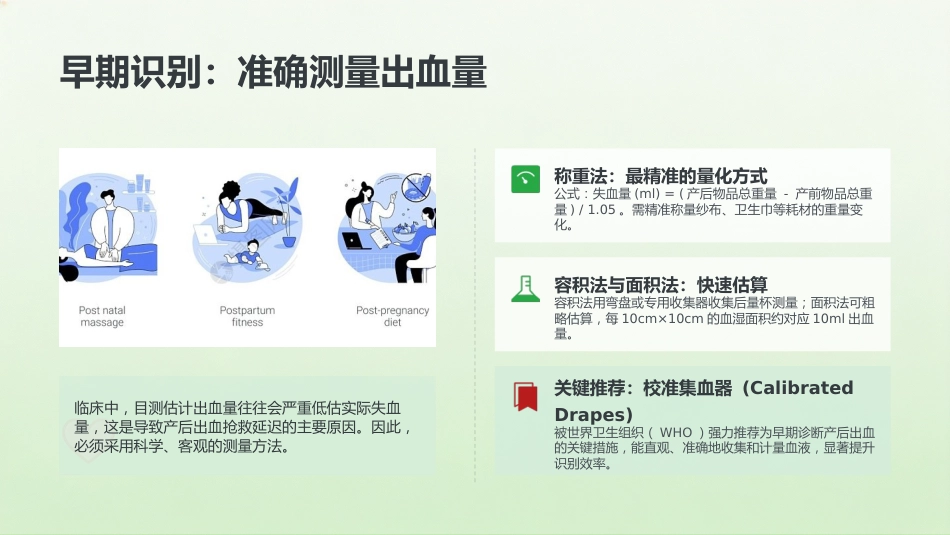 早期识别：准确测量出血量

Post natal massage

Postpartum fitness

Post-pregnancy diet

临床中，目测估计出血量往往会严重低估实际失血量，这是导致产后出血抢救延迟的主要原因。因此，必须采用科学、客观的测量方法。

称重法：最精准的量化方式
公式：失血量 (ml) = ( 产后物品总重量 - 产前物品总重量 ) / 1.05 。需精准称量纱布、卫生巾等耗材的重量变化。

容积法与面积法：快速估算
容积法用弯盘或专用收集器收集后量杯测量；面积法可粗略估算，每 10cm×10cm 的血湿面积约对应 10ml 出血量。

关键推荐：校准集血器（Calibrated Drapes）
被世界卫生组织（ WHO ）强力推荐为早期诊断产后出血的关键措施，能直观、准确地收集和计量血液，显著提升识别效率。